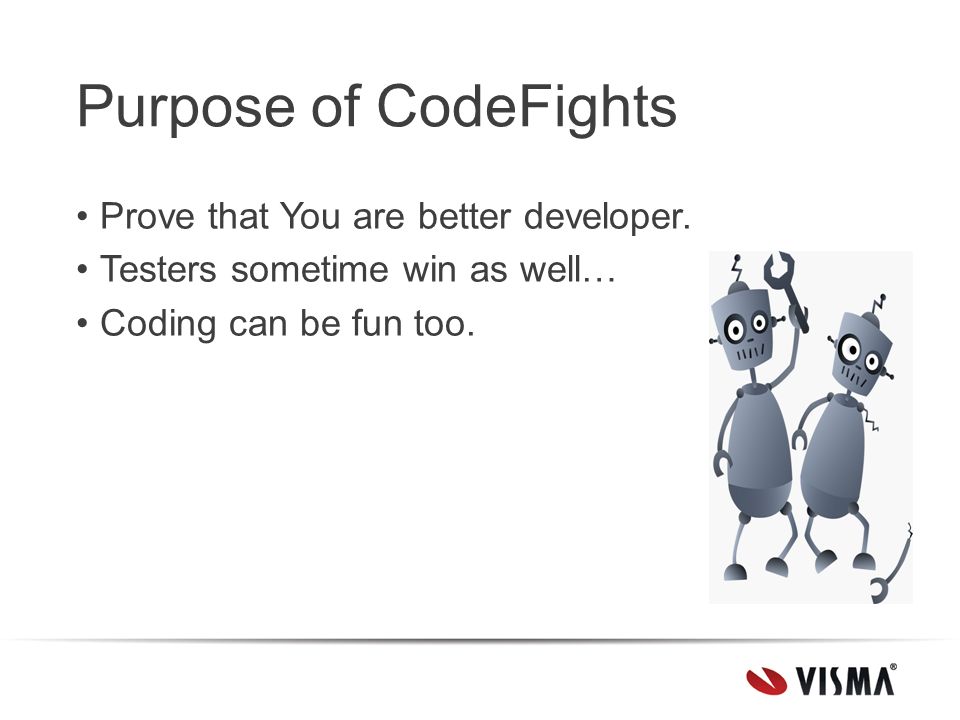 Purpose of CodeFights

• Prove that You are better developer.
• Testers sometime win as well…
• Coding can be fun too.

VISMA®